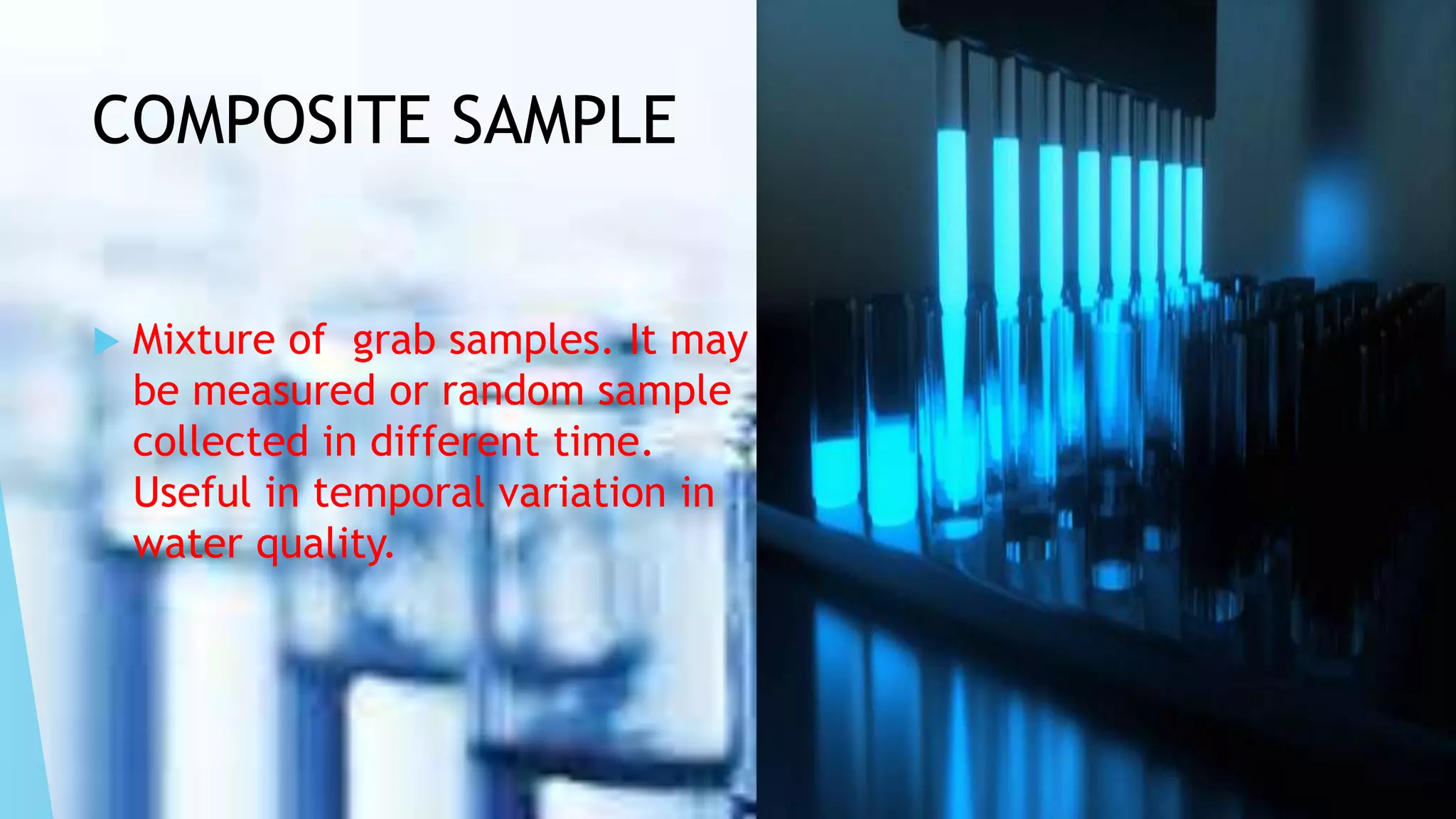 COMPOSITE SAMPLE

Mixture of  grab samples. It may be measured or random sample collected in different time. Useful in temporal variation in water quality.